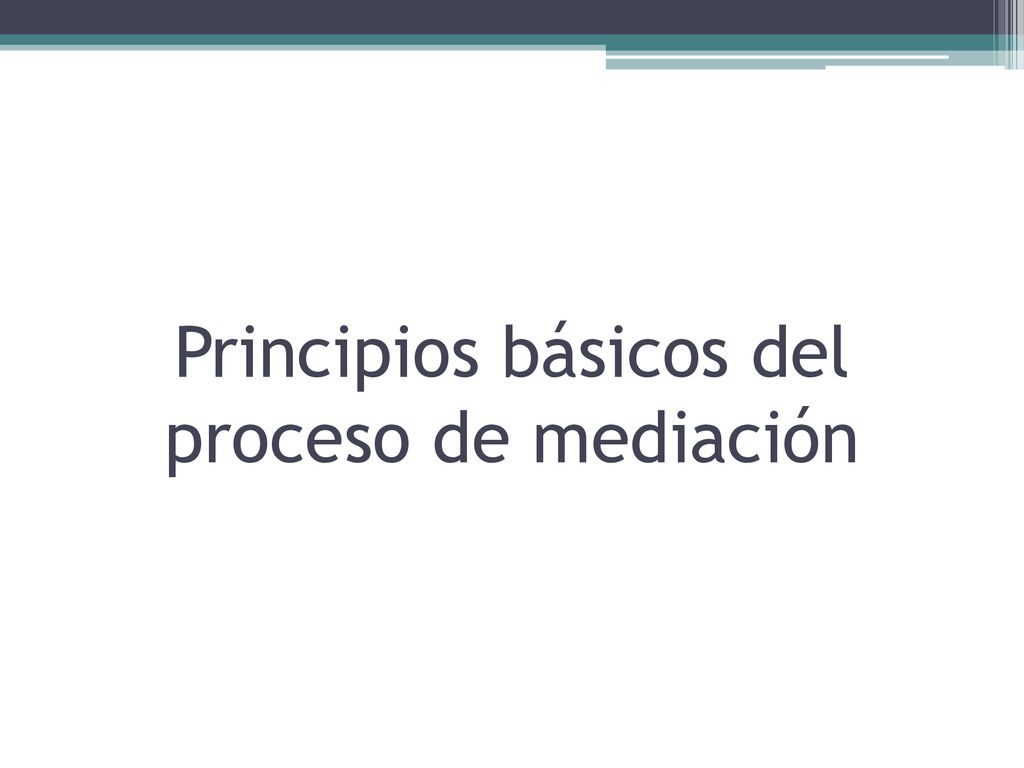 Principios básicos del proceso de mediación